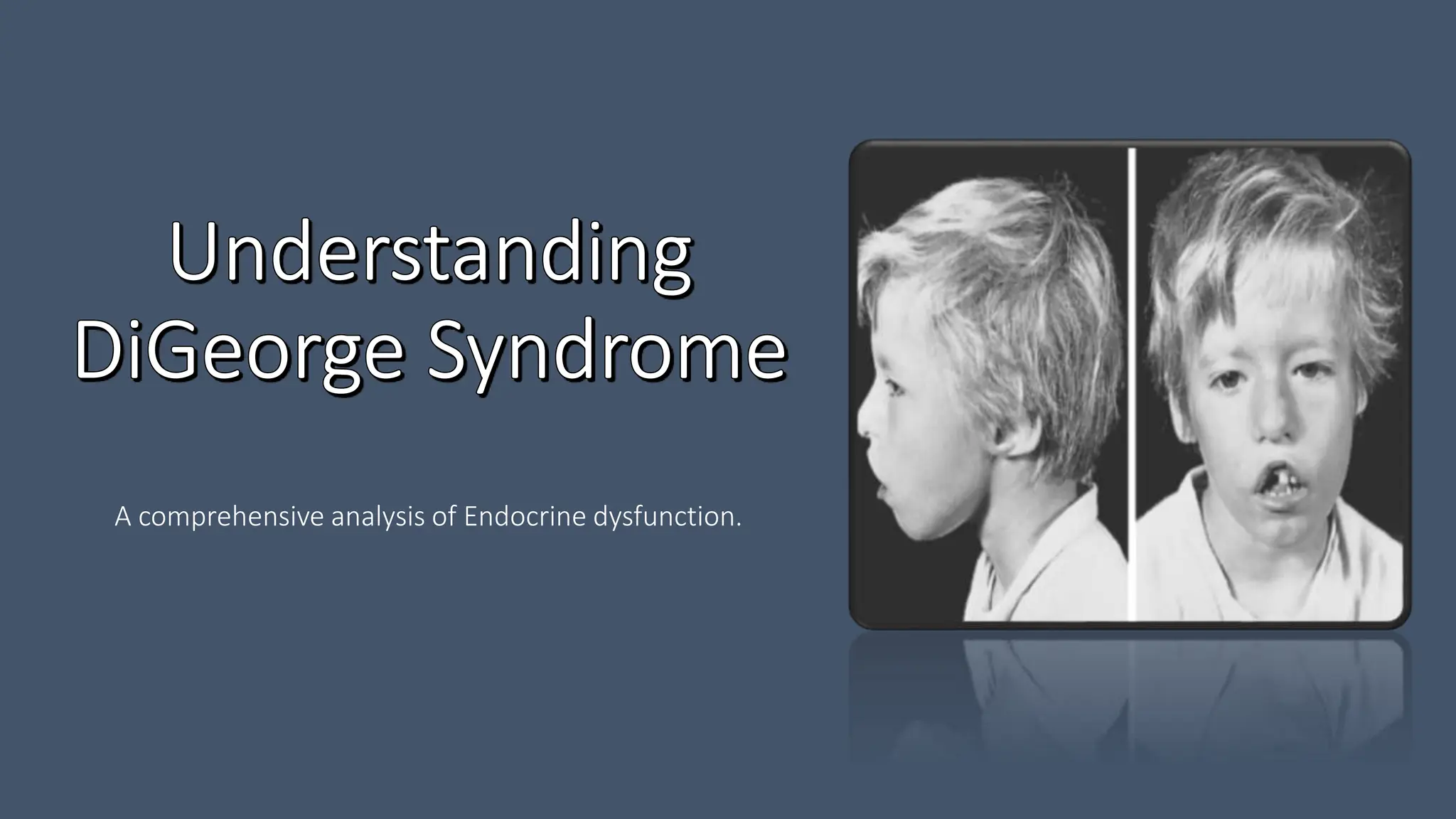 Understanding DiGeorge Syndrome

A comprehensive analysis of Endocrine dysfunction.